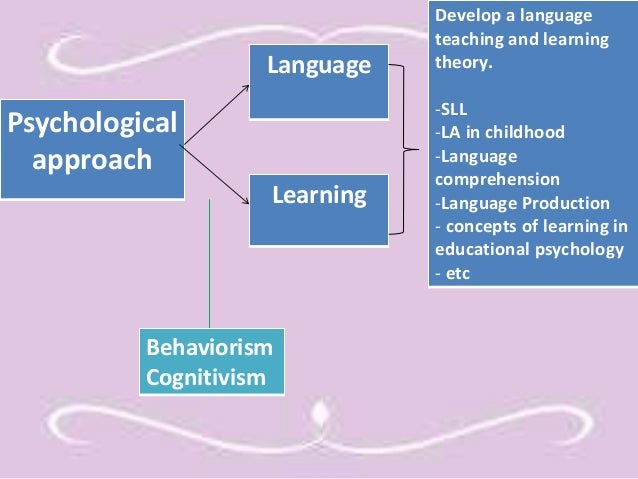 Psychological approach

Language

Learning

Develop a language teaching and learning theory.

-SLL
-LA in childhood
-Language comprehension
-Language Production
- concepts of learning in educational psychology
- etc

Behaviorism
Cognitivism